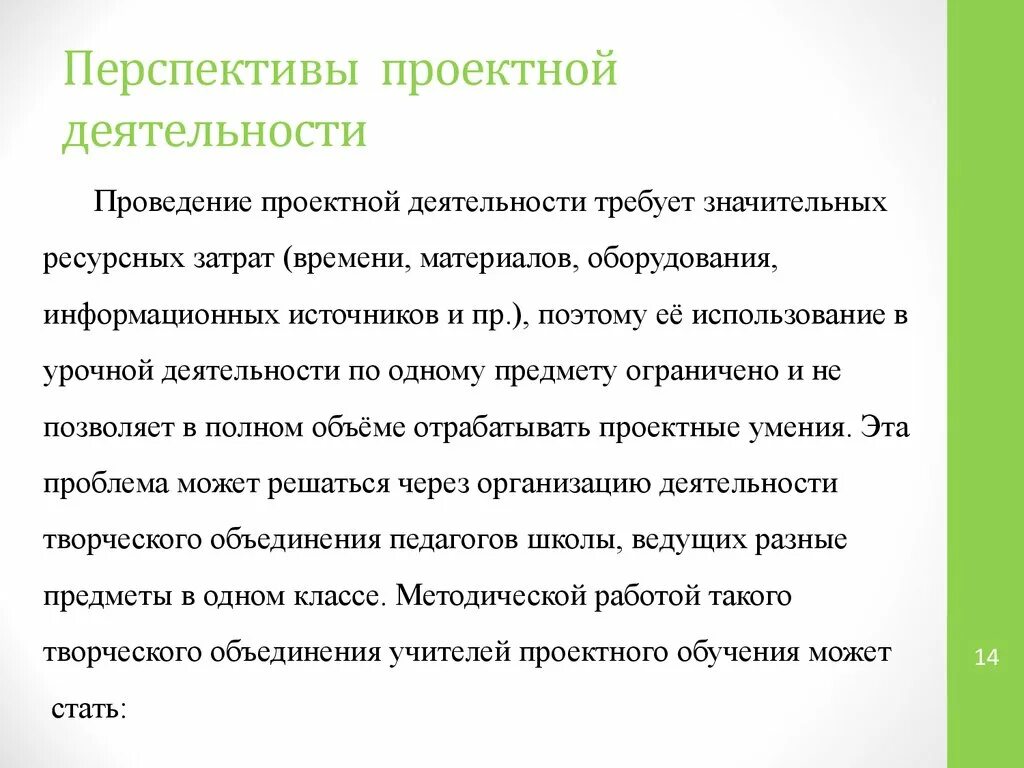 Перспективы проектной деятельности

Проведение проектной деятельности требует значительных ресурсных затрат (времени, материалов, оборудования, информационных источников и пр.), поэтому её использование в урочной деятельности по одному предмету ограничено и не позволяет в полном объёме отрабатывать проектные умения. Эта проблема может решаться через организацию деятельности творческого объединения педагогов школы, ведущих разные предметы в одном классе. Методической работой такого творческого объединения учителей проектного обучения может стать:

14